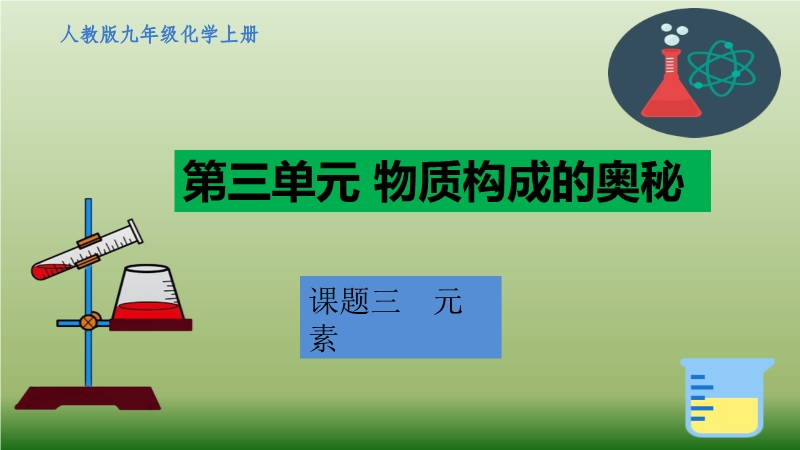 人教版九年级化学上册

第三单元 物质构成的奥秘

课题三　元素